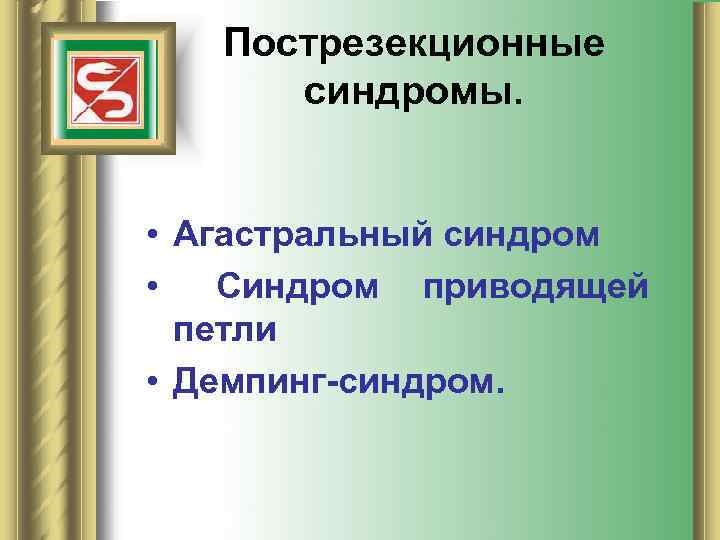 Пострезекционные синдромы.

• Агастральный синдром
• Синдром приводящей петли
• Демпинг-синдром.